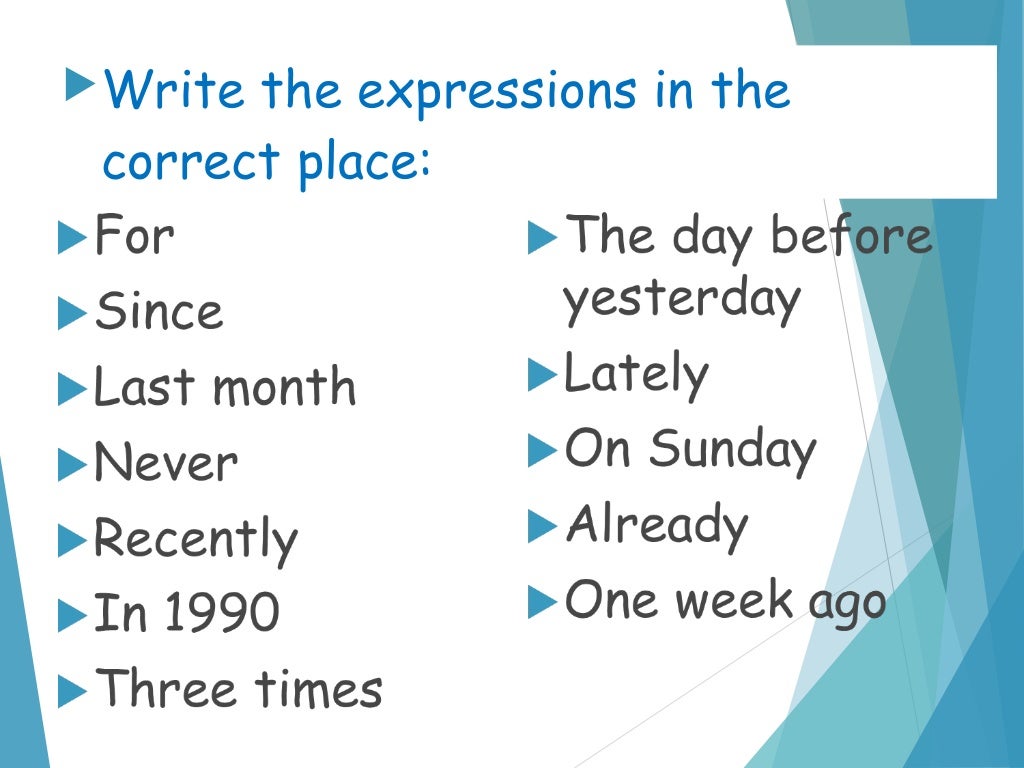 Write the expressions in the correct place:

For

Since

Last month

Never

Recently

In 1990

Three times

The day before yesterday

Lately

On Sunday

Already

One week ago